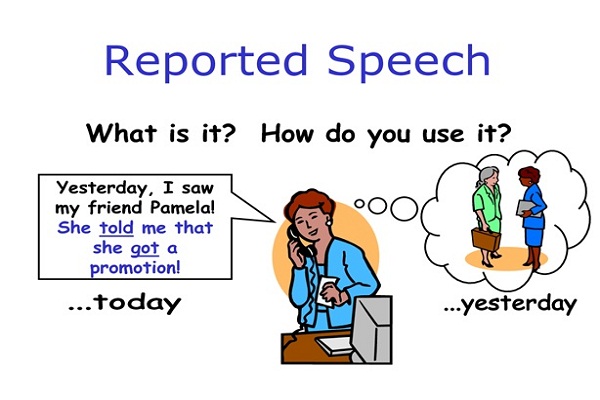 Reported Speech

What is it? How do you use it?

Yesterday, I saw my friend Pamela! She told me that she got a promotion!

...today

...yesterday